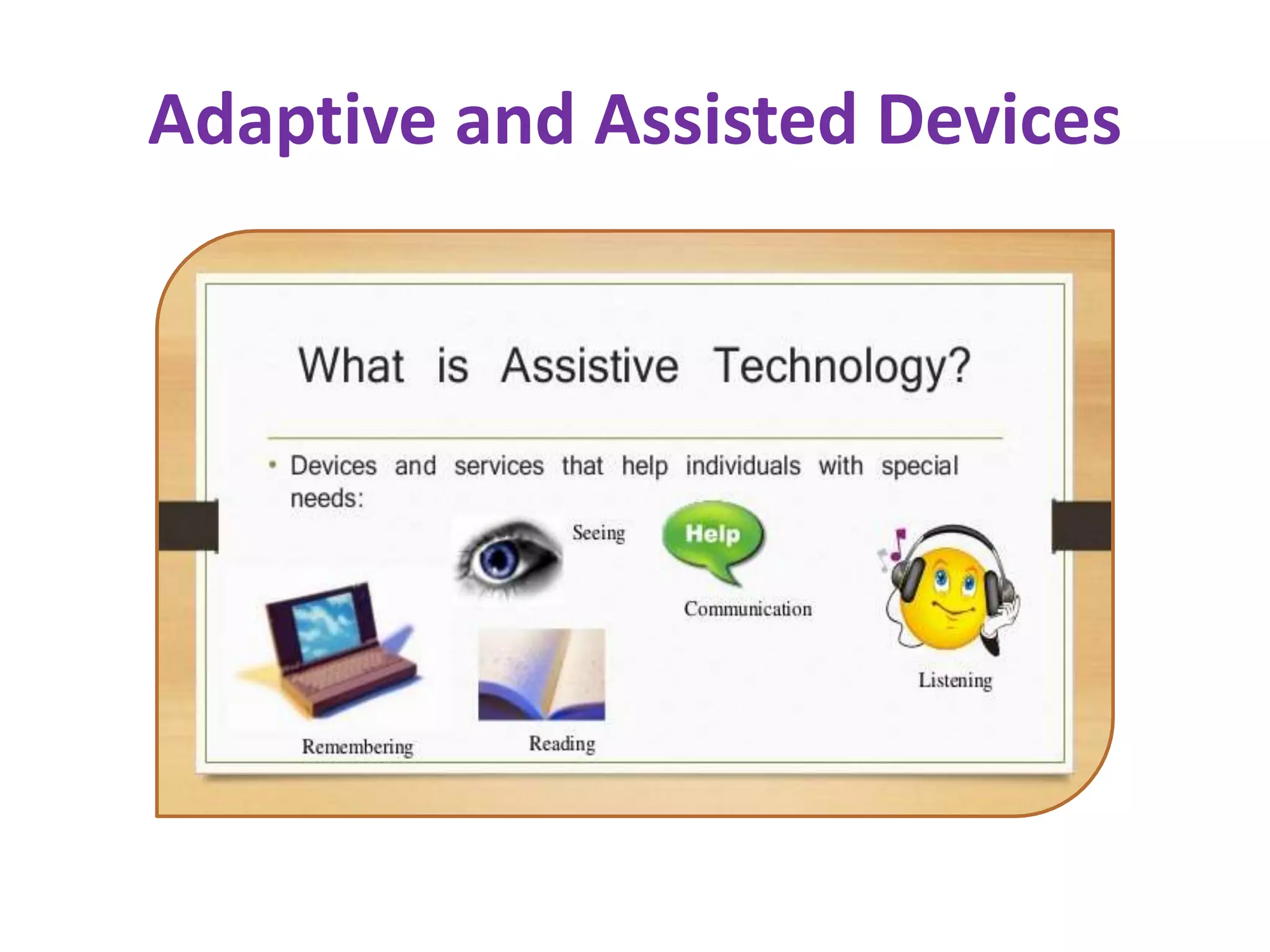 Adaptive and Assisted Devices

What is Assistive Technology?

• Devices and services that help individuals with special needs:

Seeing

Help

Communication

Listening

Remembering

Reading